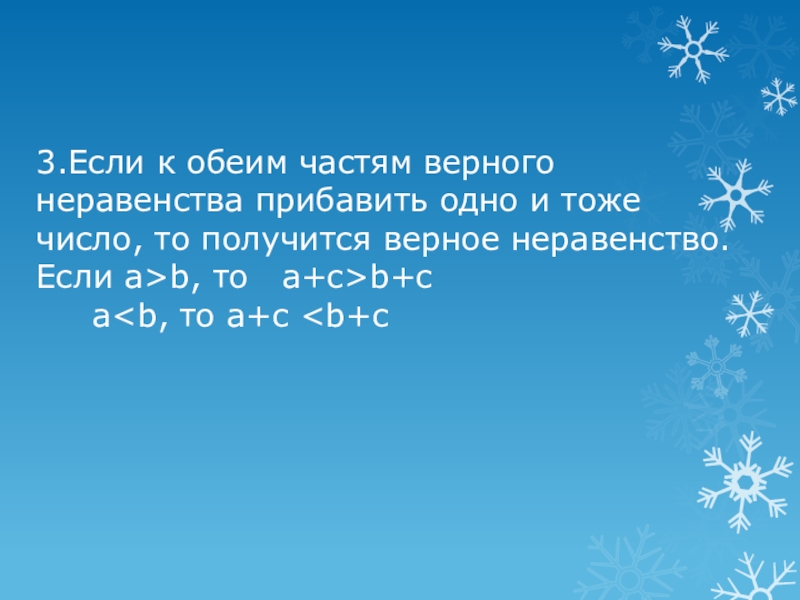 3.Если к обеим частям верного неравенства прибавить одно и тоже число, то получится верное неравенство.
Если $a>b$, то $a+c>b+c$
$a<b$, то $a+c<b+c$